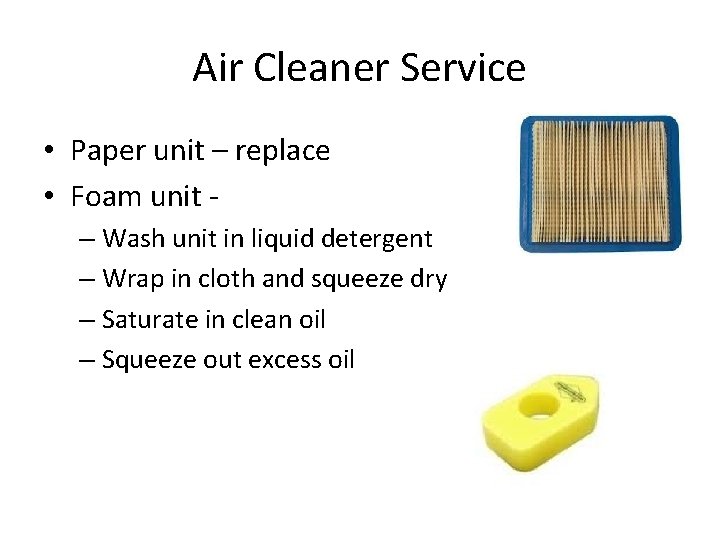 Air Cleaner Service

• Paper unit – replace
• Foam unit -
– Wash unit in liquid detergent
– Wrap in cloth and squeeze dry
– Saturate in clean oil
– Squeeze out excess oil